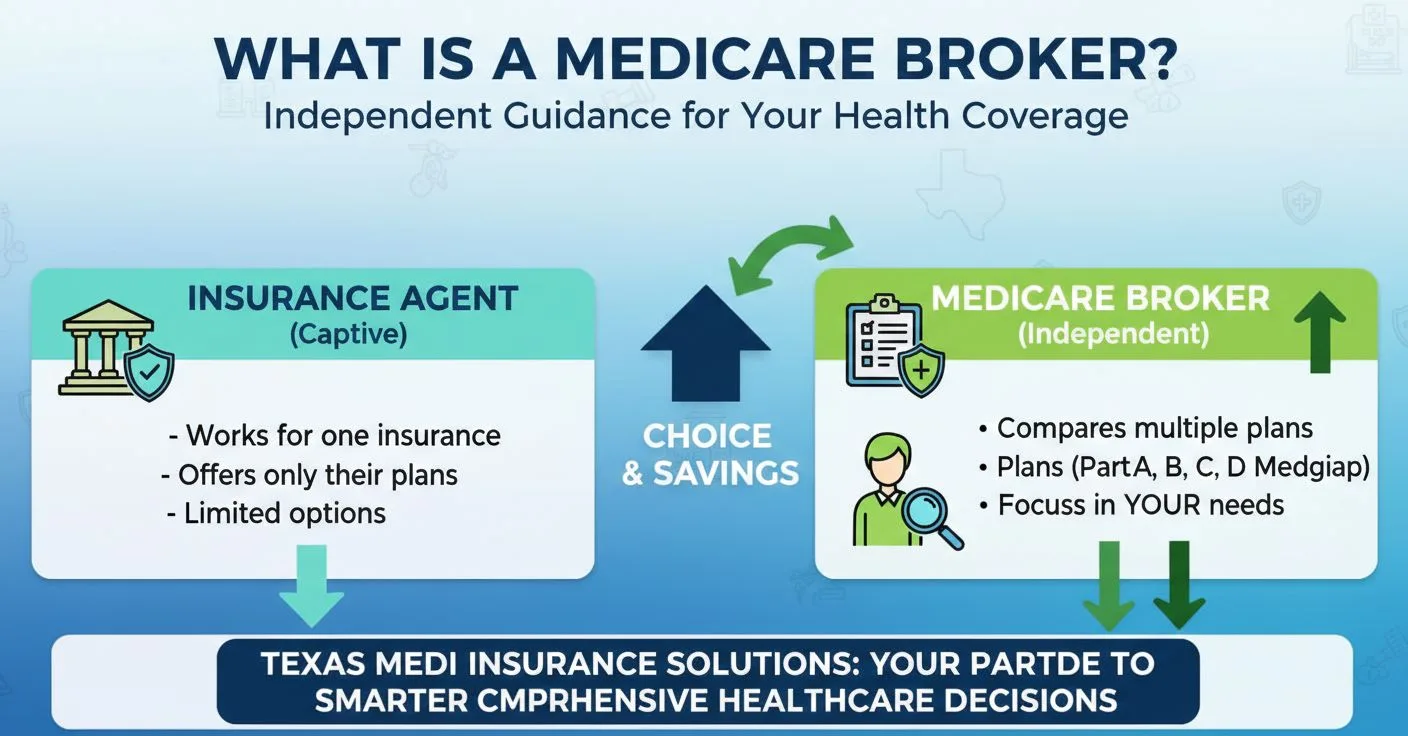 WHAT IS A MEDICARE BROKER?
Independent Guidance for Your Health Coverage

INSURANCE AGENT
(Captive)

- Works for one insurance
- Offers only their plans
- Limited options

CHOICE
& SAVINGS

MEDICARE BROKER
(Independent)

• Compares multiple plans
• Plans (PartA, B, C, D Medgiap)
• Focuss in YOUR needs

TEXAS MEDI INSURANCE SOLUTIONS: YOUR PARTDE TO SMARTER CMPRHENSIVE HEALTHCARE DECISIONS